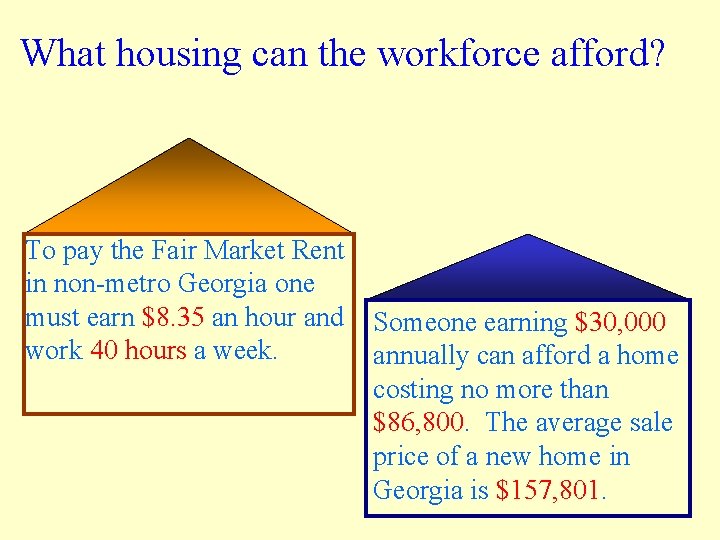 What housing can the workforce afford?

To pay the Fair Market Rent in non-metro Georgia one must earn \$8.35 an hour and work 40 hours a week.

Someone earning \$30,000 annually can afford a home costing no more than \$86,800. The average sale price of a new home in Georgia is \$157,801.